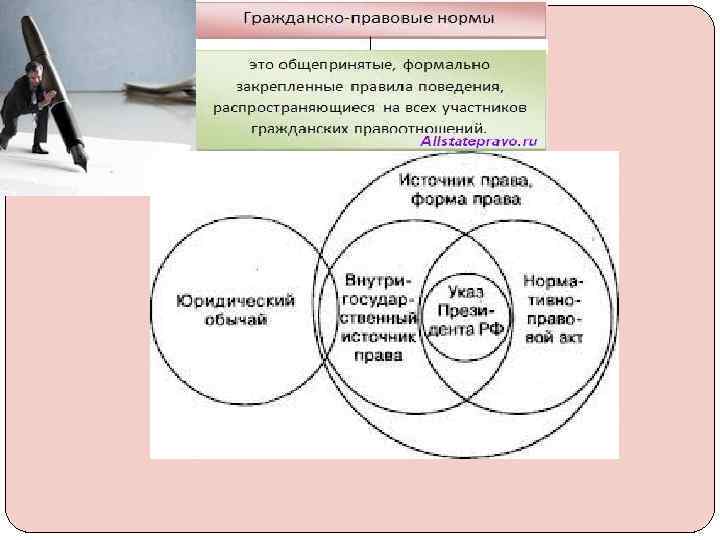 Гражданско-правовые нормы

это общепринятые, формально закрепленные правила поведения, распространяющиеся на всех участников гражданских правоотношений.

Allstatepravo.ru

Источник права, форма права

Юридический обычай

Внутригосударственный источник права

Указ Президента РФ

Нормативно-правовой акт